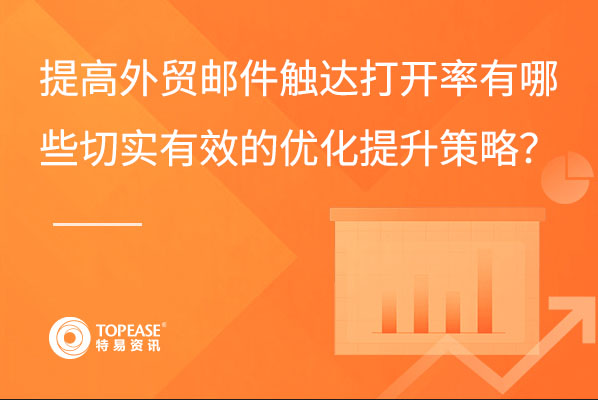 提高外贸邮件触达打开率有哪些切实有效的优化提升策略?

TOPEASE®
特易资讯